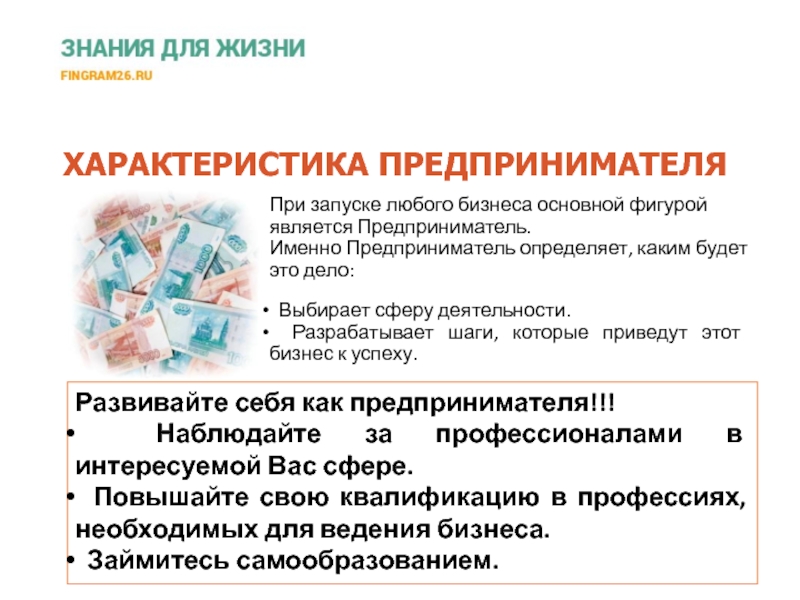 ЗНАНИЯ ДЛЯ ЖИЗНИ
FINGRAM26.RU

ХАРАКТЕРИСТИКА ПРЕДПРИНИМАТЕЛЯ

При запуске любого бизнеса основной фигурой является Предприниматель.
Именно Предприниматель определяет, каким будет это дело:

• Выбирает сферу деятельности.
• Разрабатывает шаги, которые приведут этот бизнес к успеху.

Развивайте себя как предпринимателя!!!
• Наблюдайте за профессионалами в интересуемой Вас сфере.
• Повышайте свою квалификацию в профессиях, необходимых для ведения бизнеса.
• Займитесь самообразованием.